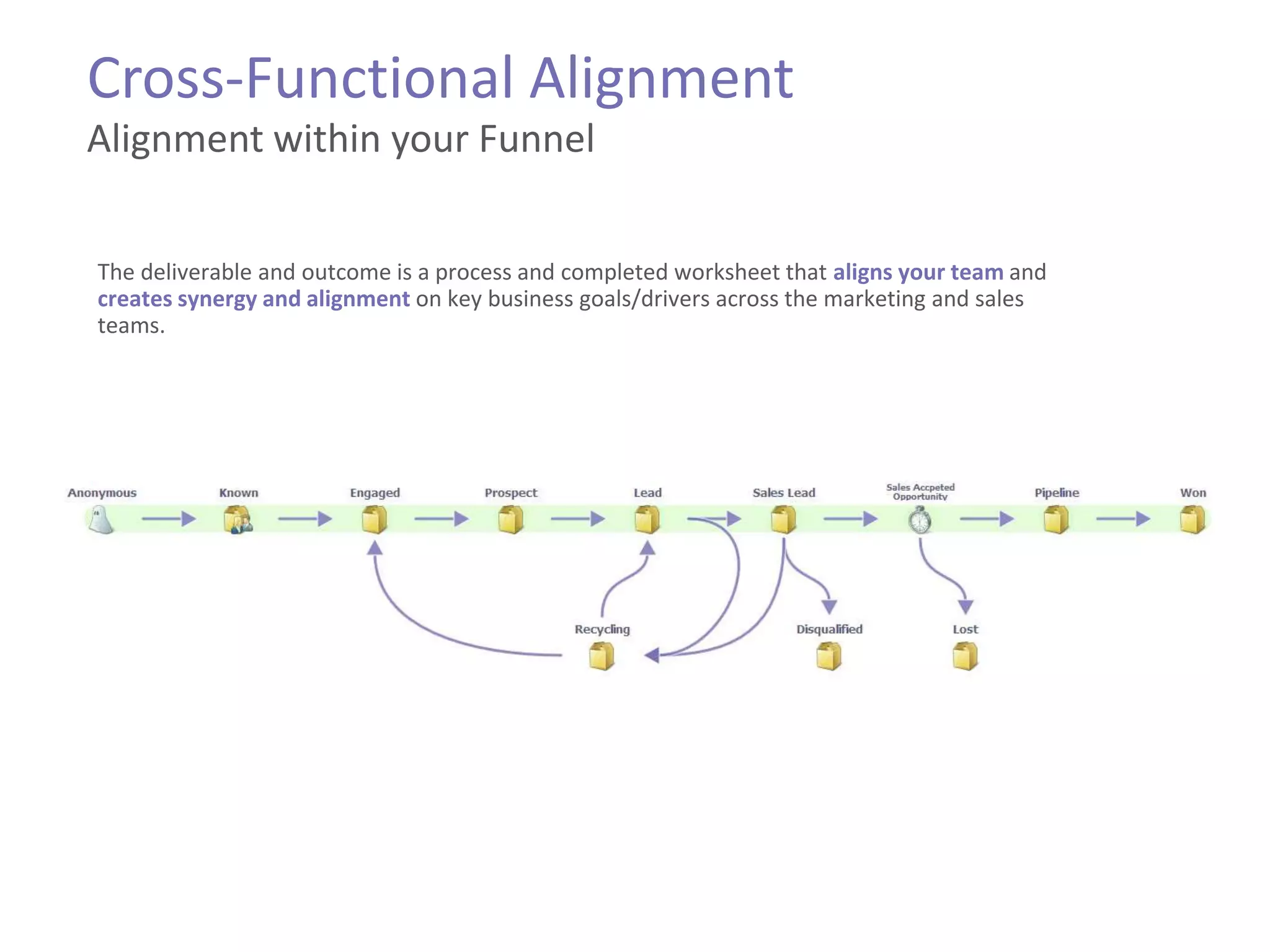 Cross-Functional Alignment
Alignment within your Funnel

The deliverable and outcome is a process and completed worksheet that aligns your team and creates synergy and alignment on key business goals/drivers across the marketing and sales teams.

Anonymous
Known
Engaged
Prospect
Lead
Sales Lead
Sales Accpeted Opportunity
Pipeline
Won
Recycling
Disqualified
Lost